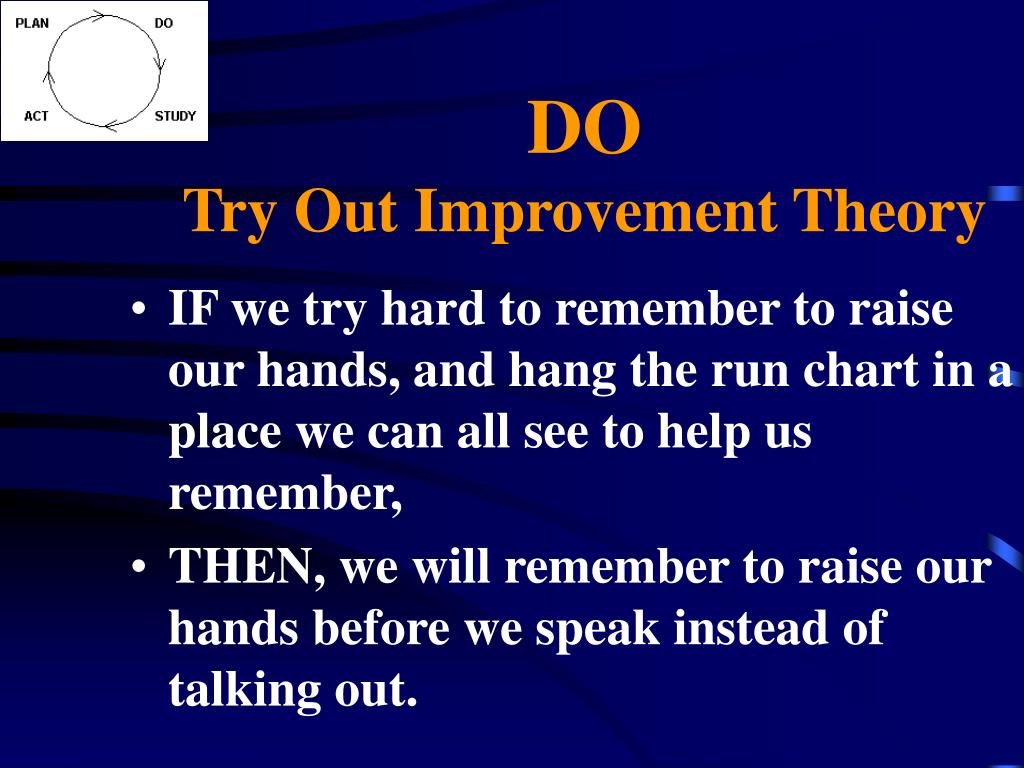 PLAN
DO
ACT
STUDY

DO
Try Out Improvement Theory

• IF we try hard to remember to raise our hands, and hang the run chart in a place we can all see to help us remember,
• THEN, we will remember to raise our hands before we speak instead of talking out.